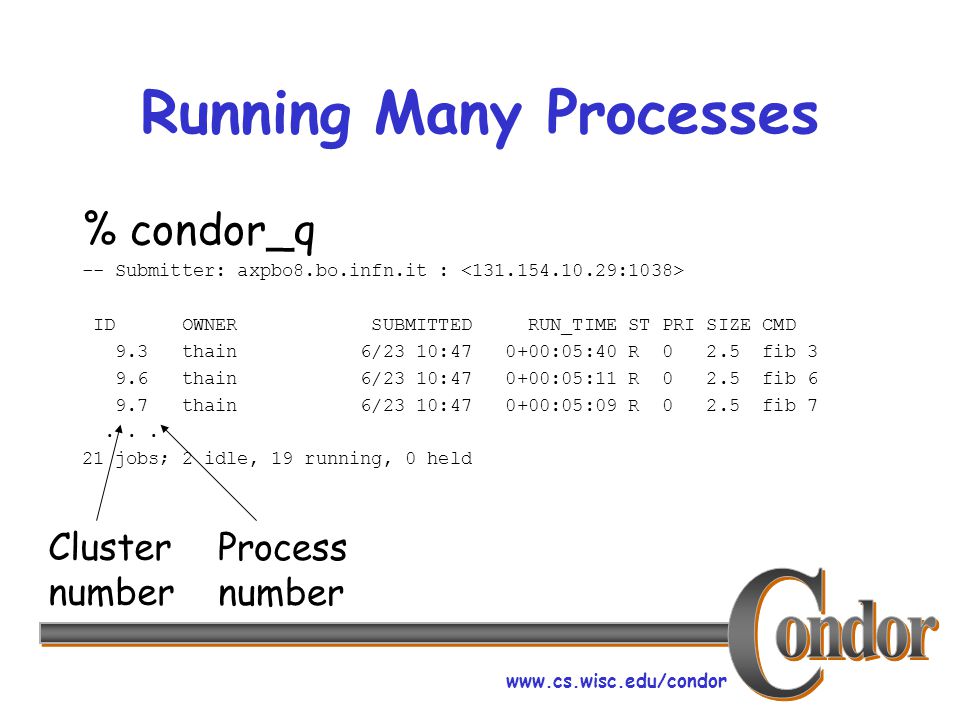 Running Many Processes

% condor_q

-- Submitter: axpbo8.bo.infn.it : <131.154.10.29:1038>

| ID | OWNER | SUBMITTED | RUN_TIME | ST | PRI | SIZE | CMD |
|---|---|---|---|---|---|---|---|
| 9.3 | thain | 6/23 10:47 | 0+00:05:40 | R | 0 | 2.5 | fib 3 |
| 9.6 | thain | 6/23 10:47 | 0+00:05:11 | R | 0 | 2.5 | fib 6 |
| 9.7 | thain | 6/23 10:47 | 0+00:05:09 | R | 0 | 2.5 | fib 7 |

. . . .

21 jobs; 2 idle, 19 running, 0 held

Cluster number

Process number

Condor

www.cs.wisc.edu/condor